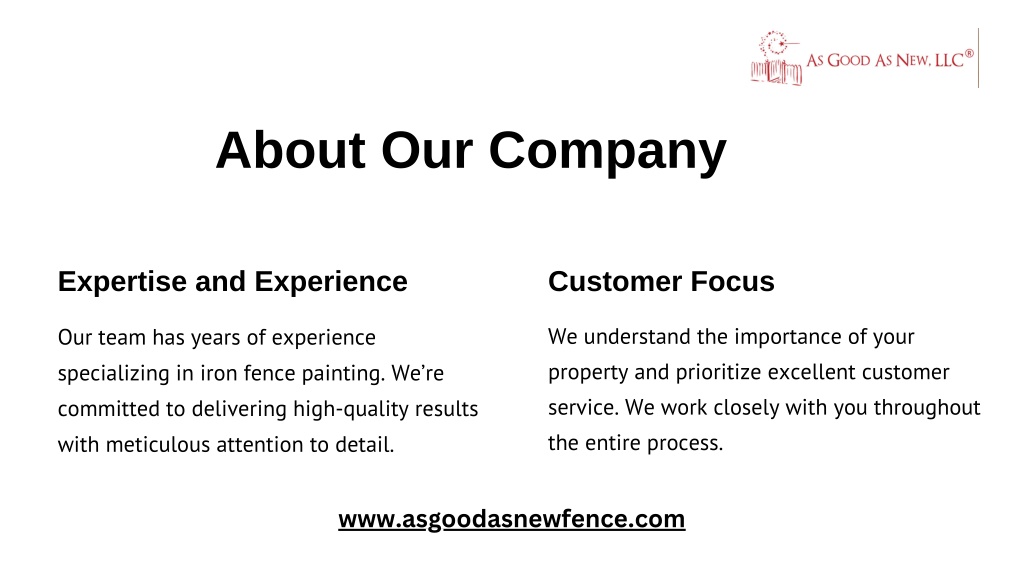 AS GOOD AS NEW, LLC®

About Our Company

Expertise and Experience

Our team has years of experience specializing in iron fence painting. We're committed to delivering high-quality results with meticulous attention to detail.

Customer Focus

We understand the importance of your property and prioritize excellent customer service. We work closely with you throughout the entire process.

www.asgoodasnewfence.com